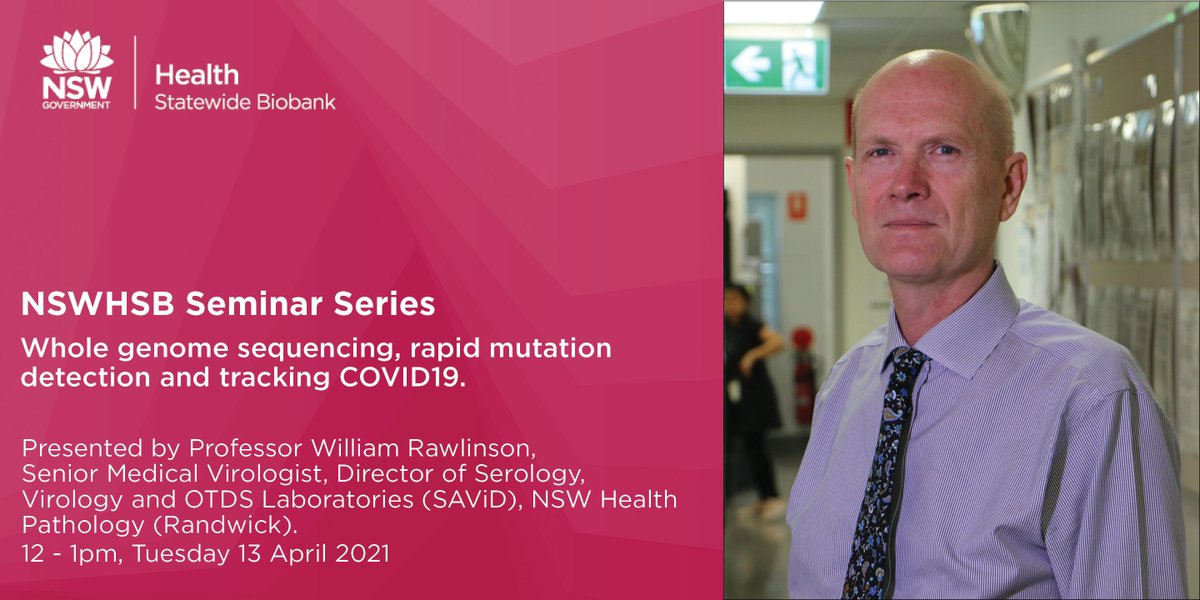 NSW GOVERNMENT

Health
Statewide Biobank

NSWHSB Seminar Series

Whole genome sequencing, rapid mutation detection and tracking COVID19.

Presented by Professor William Rawlinson, Senior Medical Virologist, Director of Serology, Virology and OTDS Laboratories (SAViD), NSW Health Pathology (Randwick).
12 - 1pm, Tuesday 13 April 2021